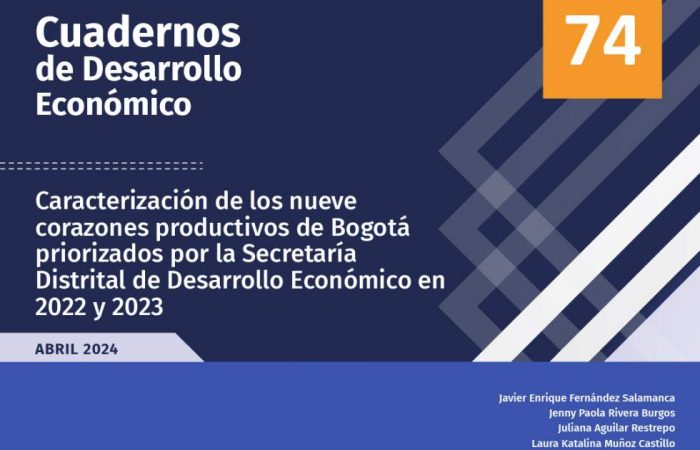 Cuadernos de Desarrollo Económico

74

Caracterización de los nueve corazones productivos de Bogotá priorizados por la Secretaría Distrital de Desarrollo Económico en 2022 y 2023

ABRIL 2024

Javier Enrique Fernández Salamanca
Jenny Paola Rivera Burgos
Juliana Aguilar Restrepo
Laura Katalina Muñoz Castillo